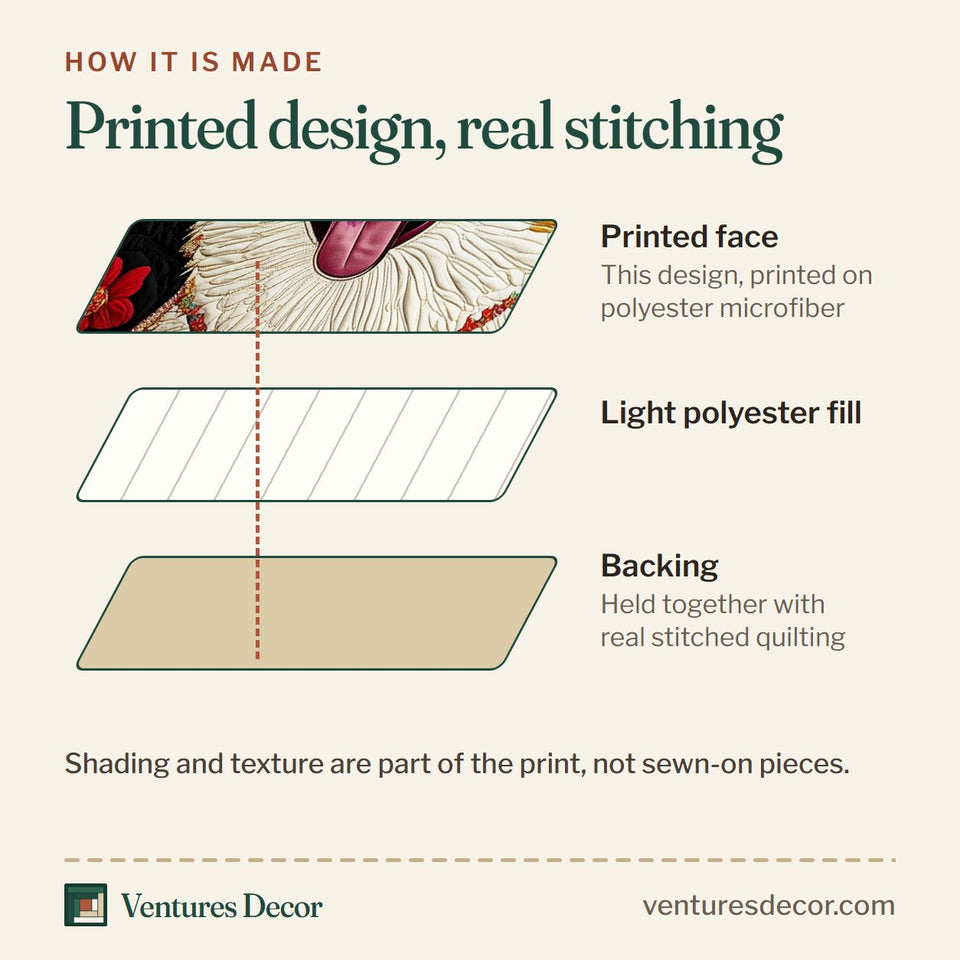 HOW IT IS MADE

Printed design, real stitching

Printed face
This design, printed on polyester microfiber

Light polyester fill

Backing
Held together with real stitched quilting

Shading and texture are part of the print, not sewn-on pieces.

Ventures Decor

venturesdecor.com